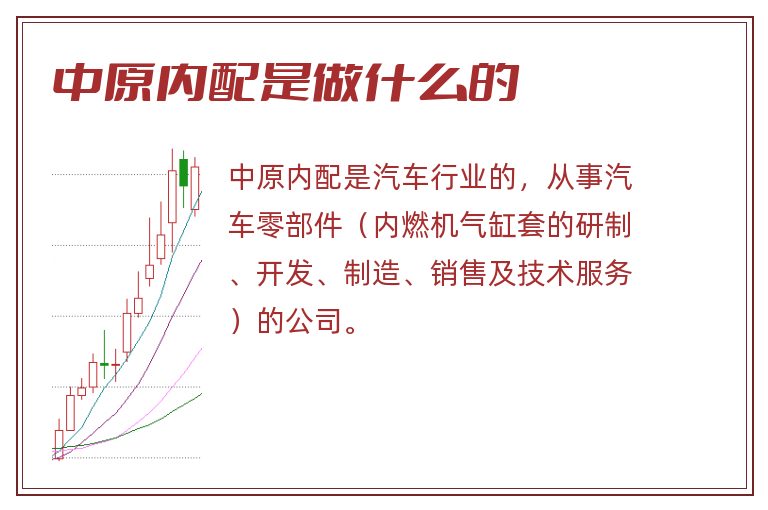 中原内配是做什么的

中原内配是汽车行业的，从事汽车零部件（内燃机气缸套的研制、开发、制造、销售及技术服务）的公司。